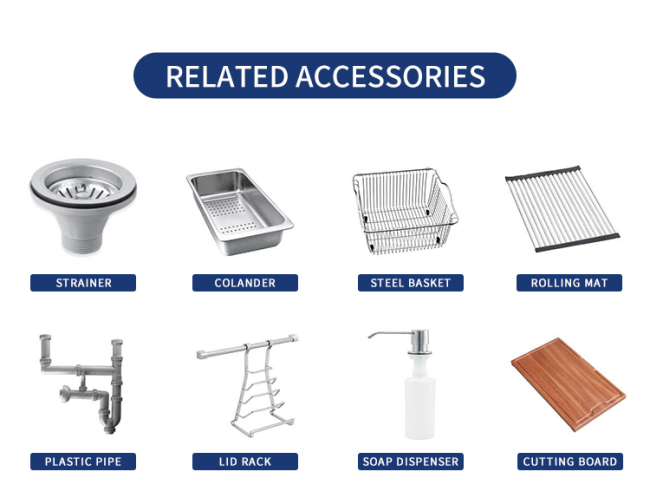 RELATED ACCESSORIES

STRAINER

COLANDER

STEEL BASKET

ROLLING MAT

PLASTIC PIPE

LID RACK

SOAP DISPENSER

CUTTING BOARD